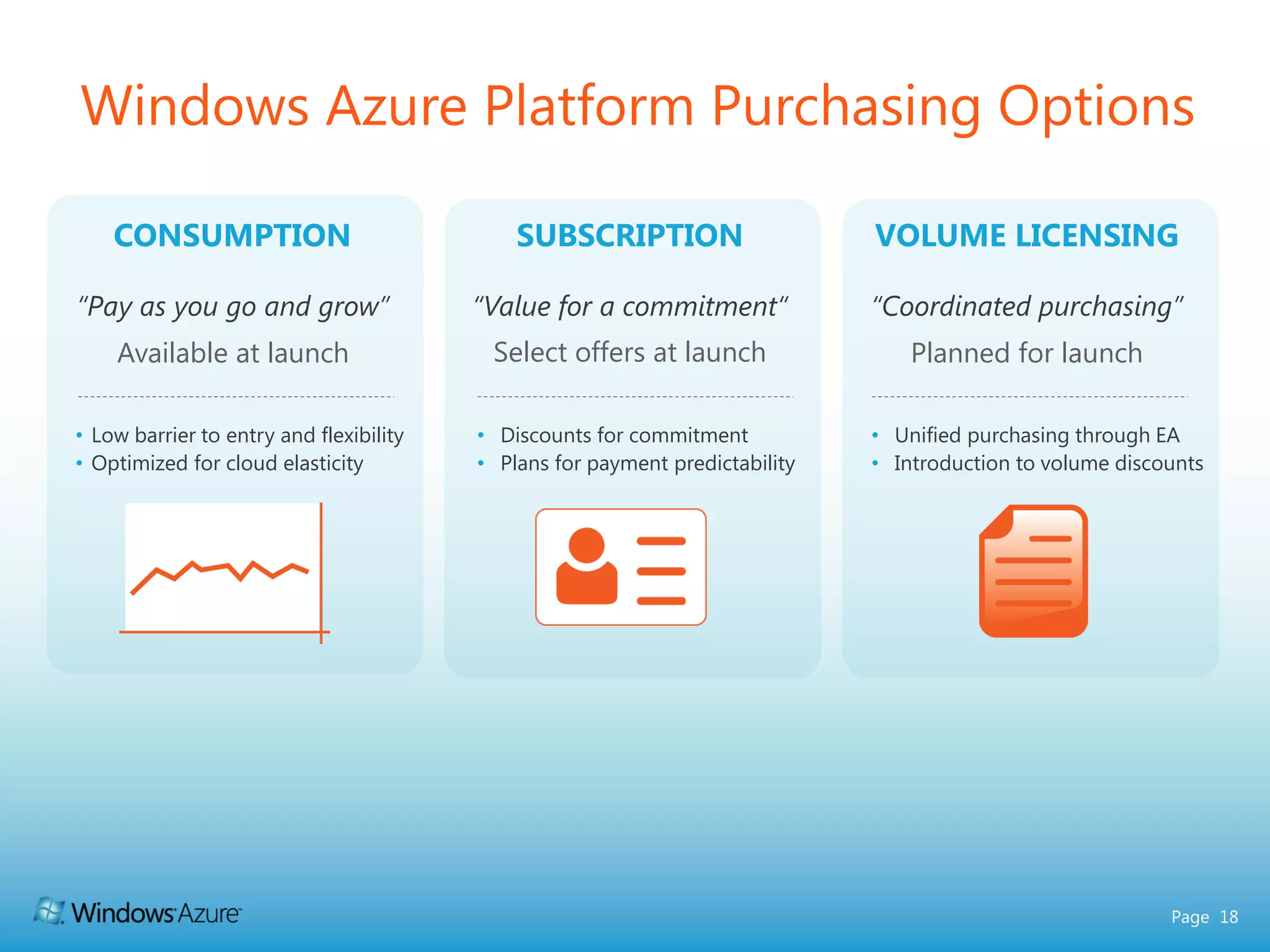 Windows Azure Platform Purchasing Options

CONSUMPTION

"Pay as you go and grow"

Available at launch

• Low barrier to entry and flexibility
• Optimized for cloud elasticity

SUBSCRIPTION

"Value for a commitment"

Select offers at launch

• Discounts for commitment
• Plans for payment predictability

VOLUME LICENSING

"Coordinated purchasing"

Planned for launch

• Unified purchasing through EA
• Introduction to volume discounts

Windows Azure

Page 18